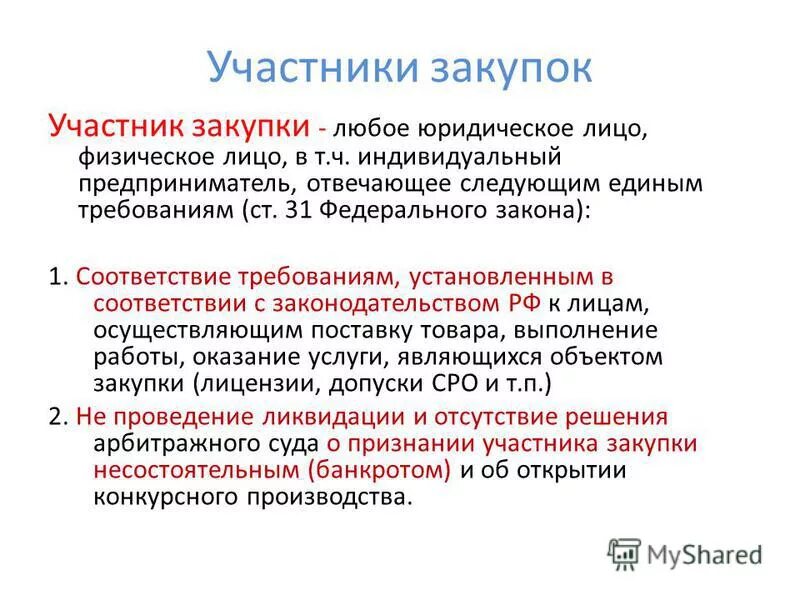 Участники закупок

Участник закупки - любое юридическое лицо, физическое лицо, в т.ч. индивидуальный предприниматель, отвечающее следующим единым требованиям (ст. 31 Федерального закона):

1. Соответствие требованиям, установленным в соответствии с законодательством РФ к лицам, осуществляющим поставку товара, выполнение работы, оказание услуги, являющихся объектом закупки (лицензии, допуски СРО и т.п.)

2. Не проведение ликвидации и отсутствие решения арбитражного суда о признании участника закупки несостоятельным (банкротом) и об открытии конкурсного производства.

MyShared